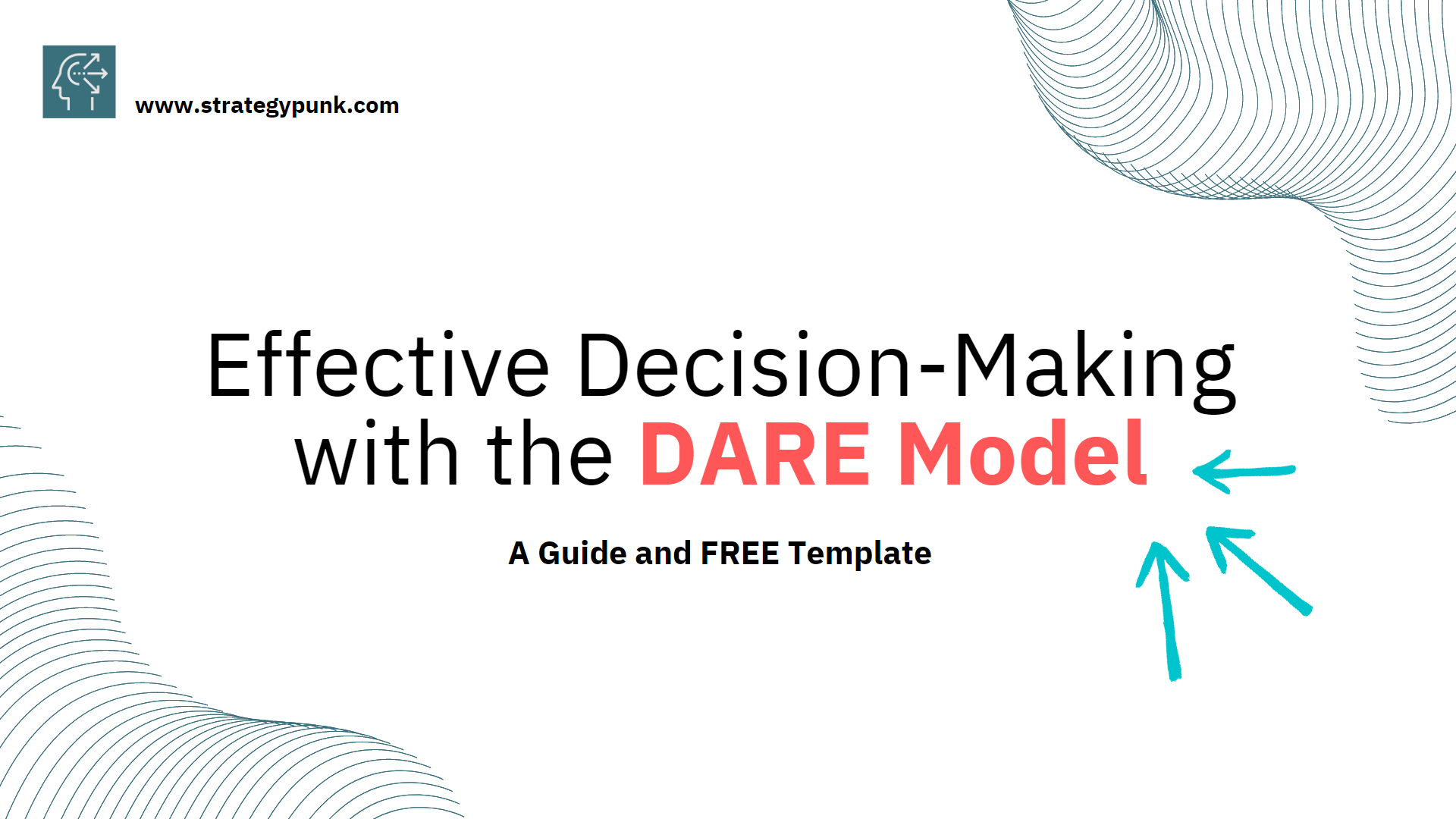 www.strategypunk.com

Effective Decision-Making with the DARE Model

A Guide and FREE Template